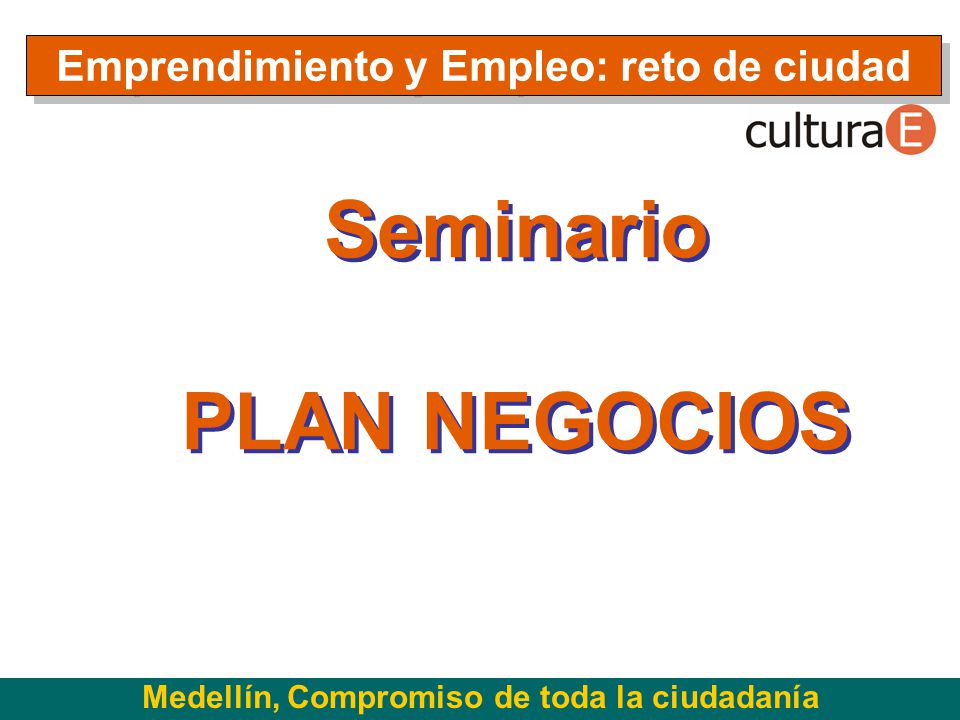 Emprendimiento y Empleo: reto de ciudad

culturaE

Seminario

PLAN NEGOCIOS

Medellín, Compromiso de toda la ciudadanía